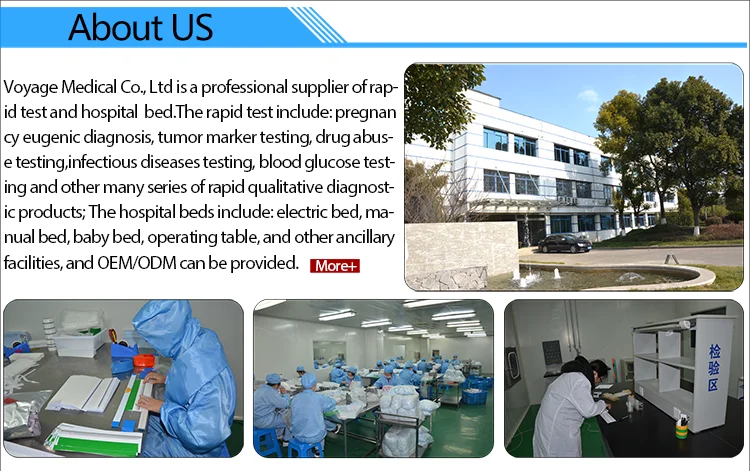 About US

Voyage Medical Co., Ltd is a professional supplier of rapid test and hospital bed.The rapid test include: pregnancy eugenic diagnosis, tumor marker testing, drug abuse testing,infectious diseases testing, blood glucose testing and other many series of rapid qualitative diagnostic products; The hospital beds include: electric bed, manual bed, baby bed, operating table, and other ancillary facilities, and OEM/ODM can be provided. More+

检验区